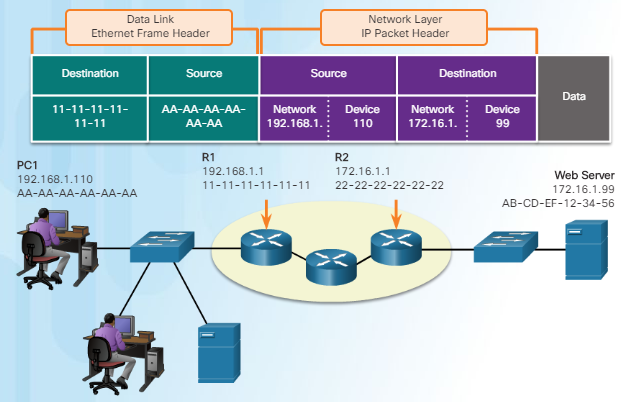 Data Link
Ethernet Frame Header

Network Layer
IP Packet Header

| Destination | Source | Source | | Destination | | Data |
|---|---|---|---|---|---|---|
| 11-11-11-11-11-11 | AA-AA-AA-AA-AA-AA | Network 192.168.1. | Device 110 | Network 172.16.1. | Device 99 | |

PC1
192.168.1.110
AA-AA-AA-AA-AA-AA

R1
192.168.1.1
11-11-11-11-11-11

R2
172.16.1.1
22-22-22-22-22-22

Web Server
172.16.1.99
AB-CD-EF-12-34-56